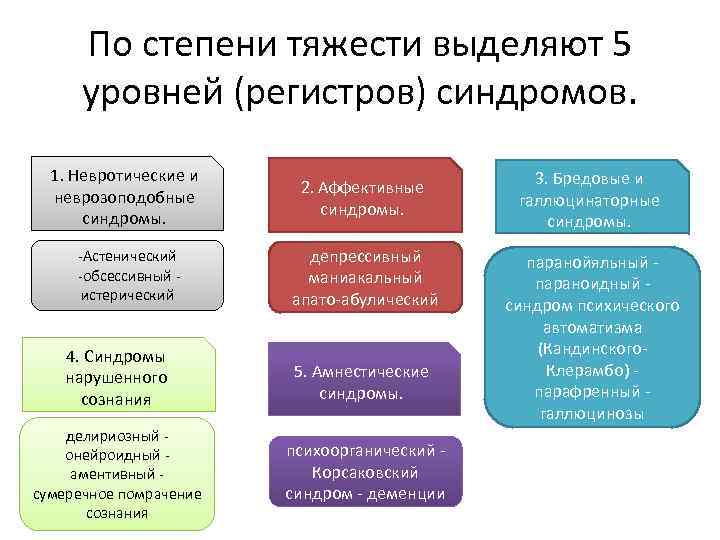 По степени тяжести выделяют 5 уровней (регистров) синдромов.

1. Невротические и неврозоподобные синдромы.

-Астенический -обсессивный - истерический

2. Аффективные синдромы.

депрессивный маниакальный апато-абулический

3. Бредовые и галлюцинаторные синдромы.

паранойяльный - параноидный - синдром психического автоматизма (Кандинского-Клерамбо) - парафренный - галлюцинозы

4. Синдромы нарушенного сознания

делириозный - онейроидный - аментивный - сумеречное помрачение сознания

5. Амнестические синдромы.

психоорганический - Корсаковский синдром - деменции